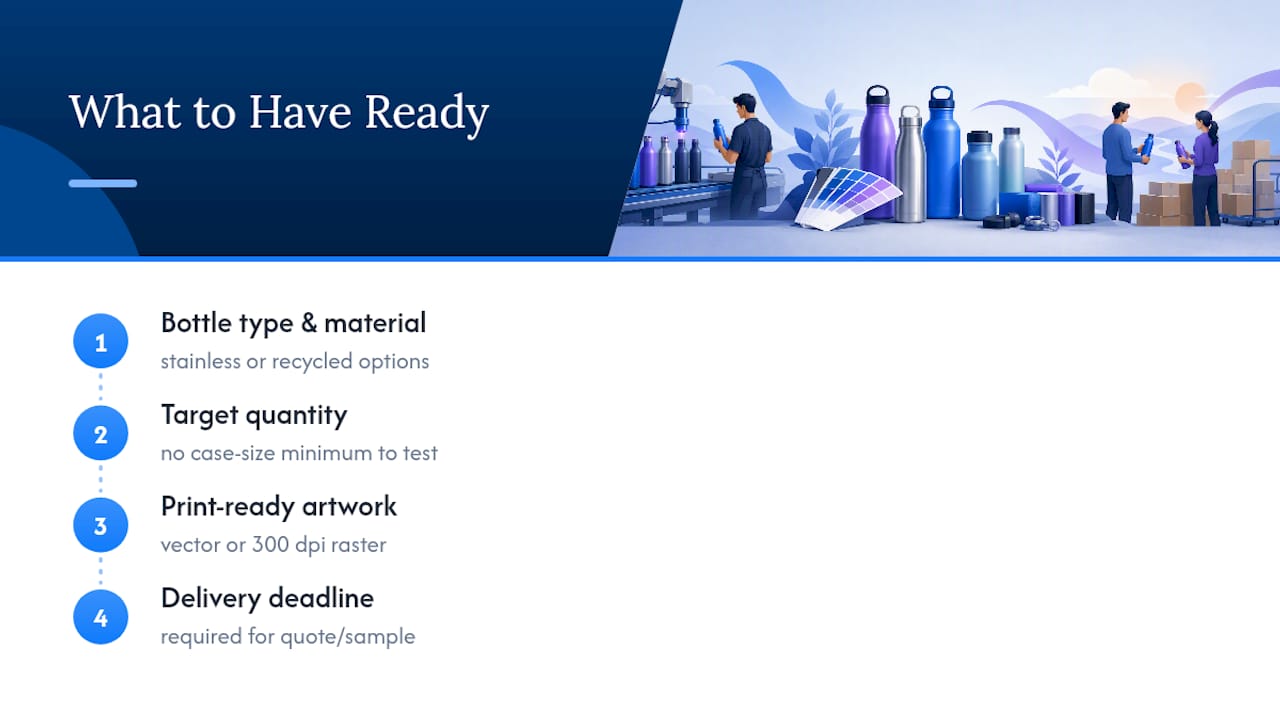 What to Have Ready

1
Bottle type & material
stainless or recycled options

2
Target quantity
no case-size minimum to test

3
Print-ready artwork
vector or 300 dpi raster

4
Delivery deadline
required for quote/sample